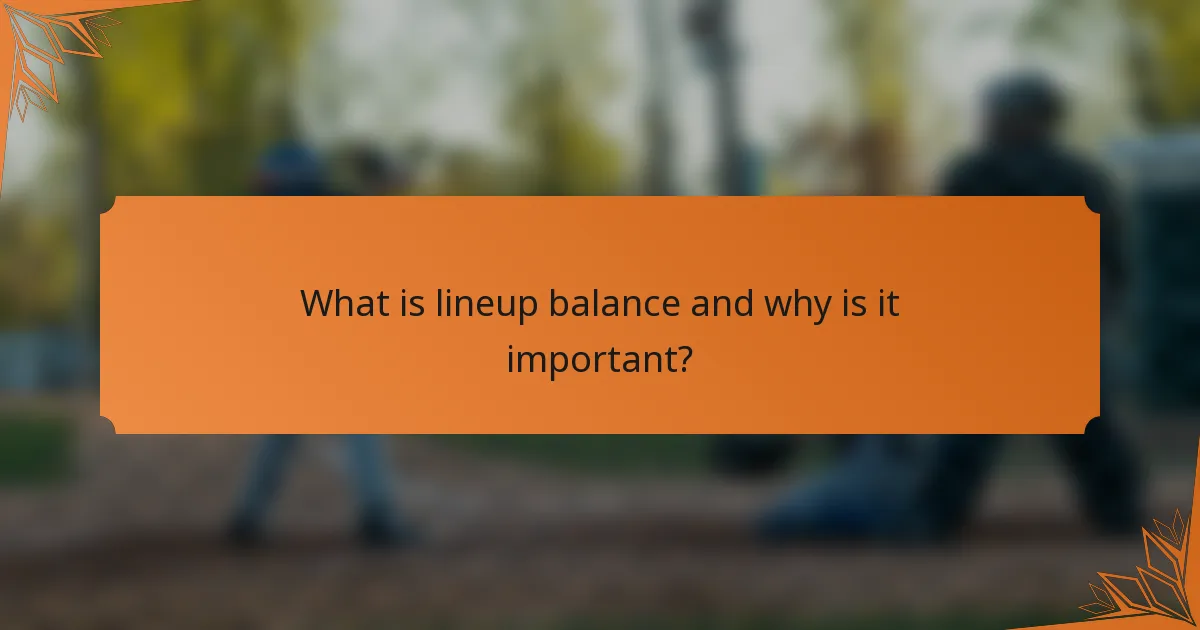 What is lineup balance and why is it important?